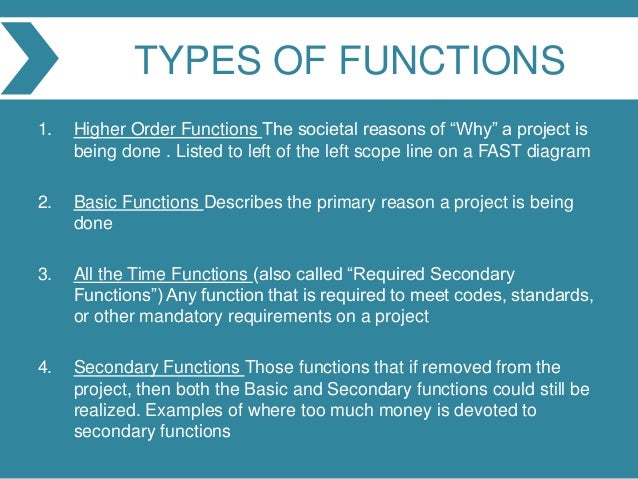 TYPES OF FUNCTIONS

1. Higher Order Functions The societal reasons of “Why” a project is being done . Listed to left of the left scope line on a FAST diagram

2. Basic Functions Describes the primary reason a project is being done

3. All the Time Functions (also called “Required Secondary Functions”) Any function that is required to meet codes, standards, or other mandatory requirements on a project

4. Secondary Functions Those functions that if removed from the project, then both the Basic and Secondary functions could still be realized. Examples of where too much money is devoted to secondary functions